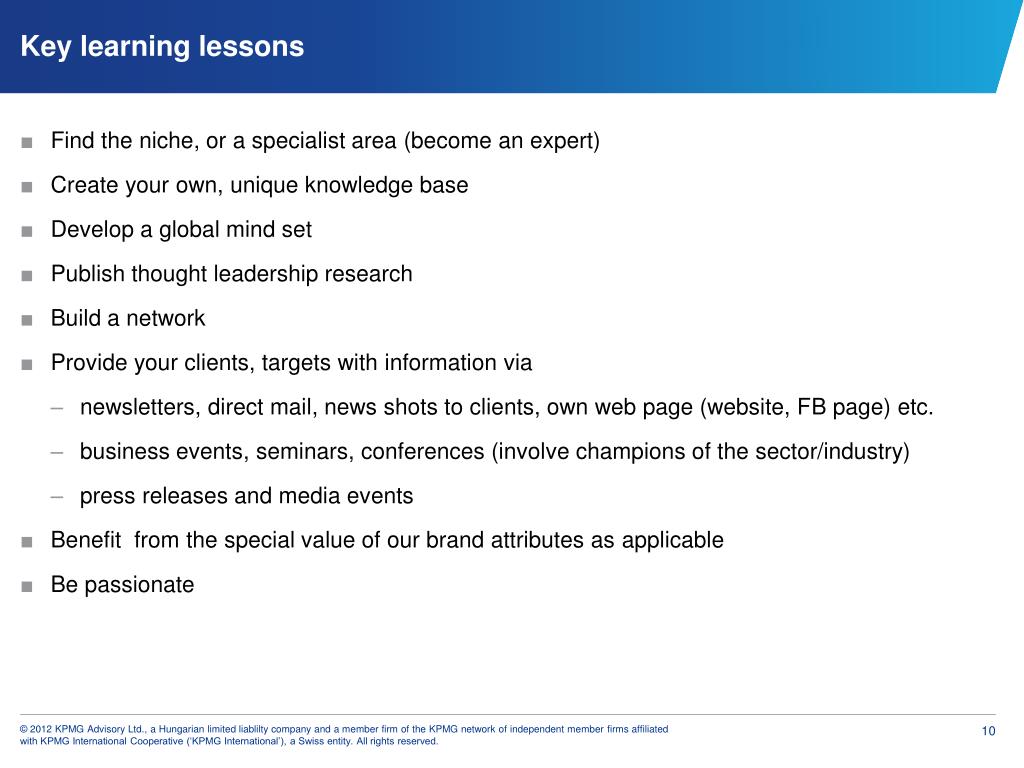 Key learning lessons

■ Find the niche, or a specialist area (become an expert)

■ Create your own, unique knowledge base

■ Develop a global mind set

■ Publish thought leadership research

■ Build a network

■ Provide your clients, targets with information via

– newsletters, direct mail, news shots to clients, own web page (website, FB page) etc.

– business events, seminars, conferences (involve champions of the sector/industry)

– press releases and media events

■ Benefit from the special value of our brand attributes as applicable

■ Be passionate

© 2012 KPMG Advisory Ltd., a Hungarian limited liability company and a member firm of the KPMG network of independent member firms affiliated with KPMG International Cooperative ('KPMG International'), a Swiss entity. All rights reserved.

10